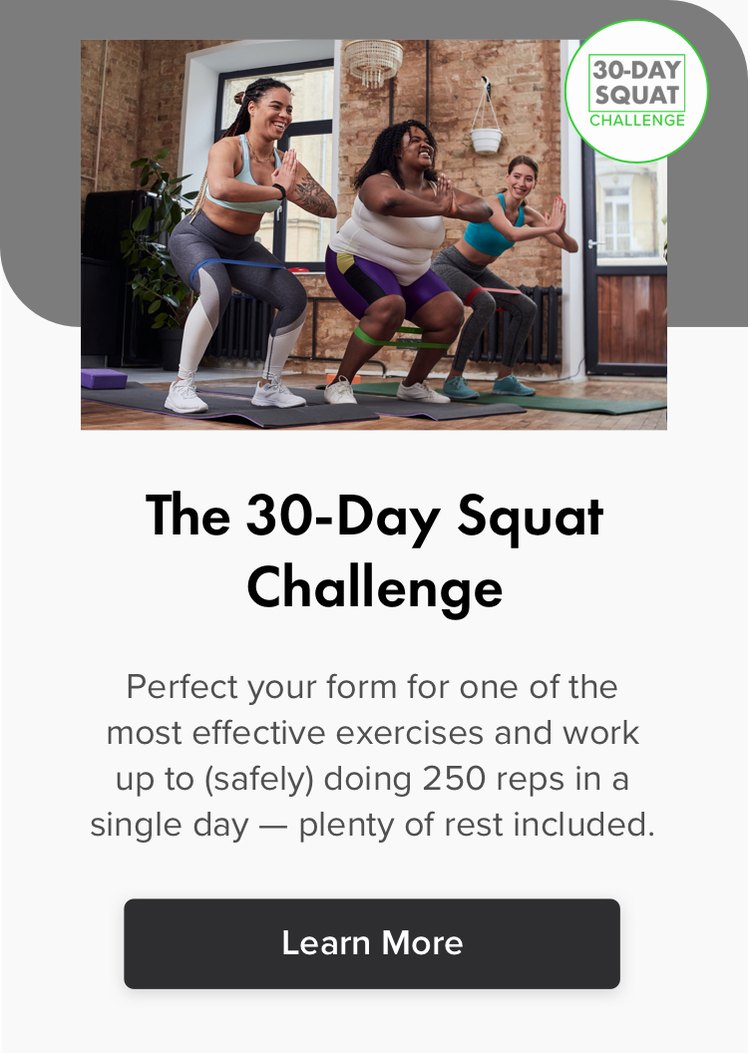 30-DAY SQUAT CHALLENGE

The 30-Day Squat Challenge

Perfect your form for one of the most effective exercises and work up to (safely) doing 250 reps in a single day — plenty of rest included.

Learn More